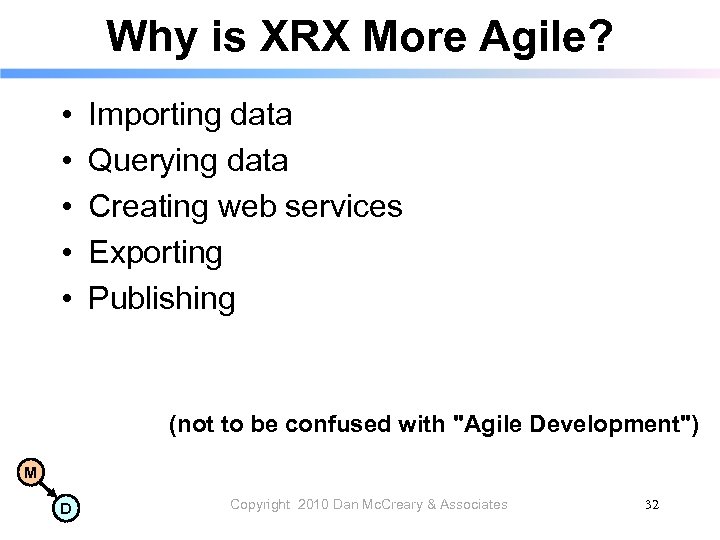 Why is XRX More Agile?

• Importing data
• Querying data
• Creating web services
• Exporting
• Publishing

(not to be confused with "Agile Development")

M

D

Copyright 2010 Dan McCreary & Associates

32